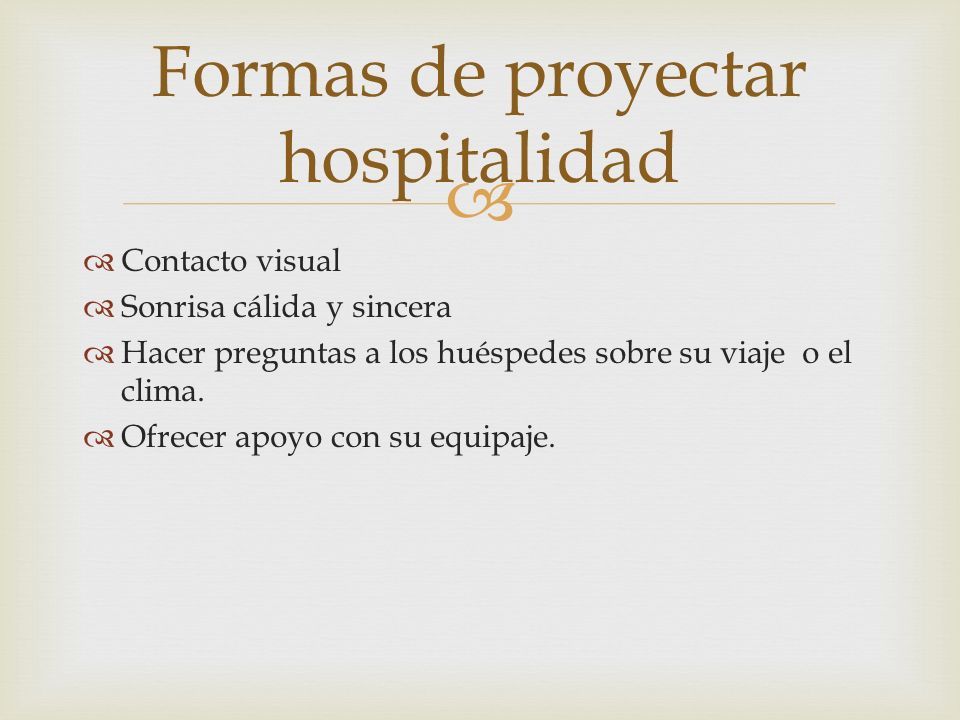 Formas de proyectar hospitalidad

Contacto visual
Sonrisa cálida y sincera
Hacer preguntas a los huéspedes sobre su viaje o el clima.
Ofrecer apoyo con su equipaje.